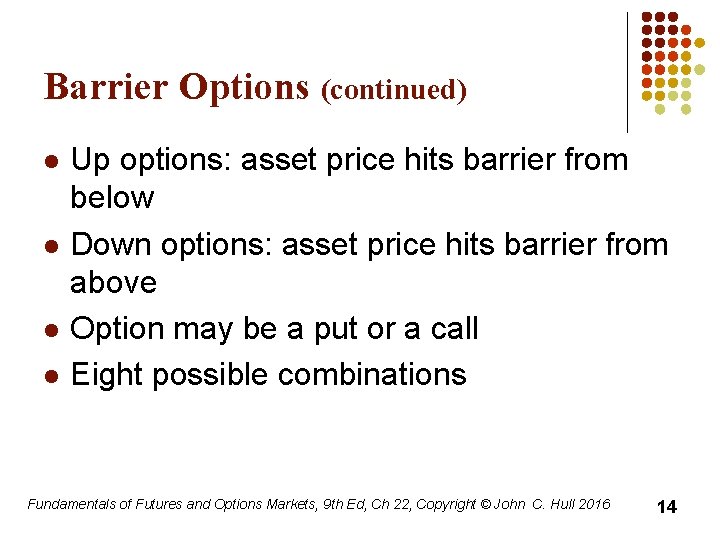 Barrier Options (continued)

- Up options: asset price hits barrier from below
- Down options: asset price hits barrier from above
- Option may be a put or a call
- Eight possible combinations

Fundamentals of Futures and Options Markets, 9th Ed, Ch 22, Copyright © John C. Hull 2016

14